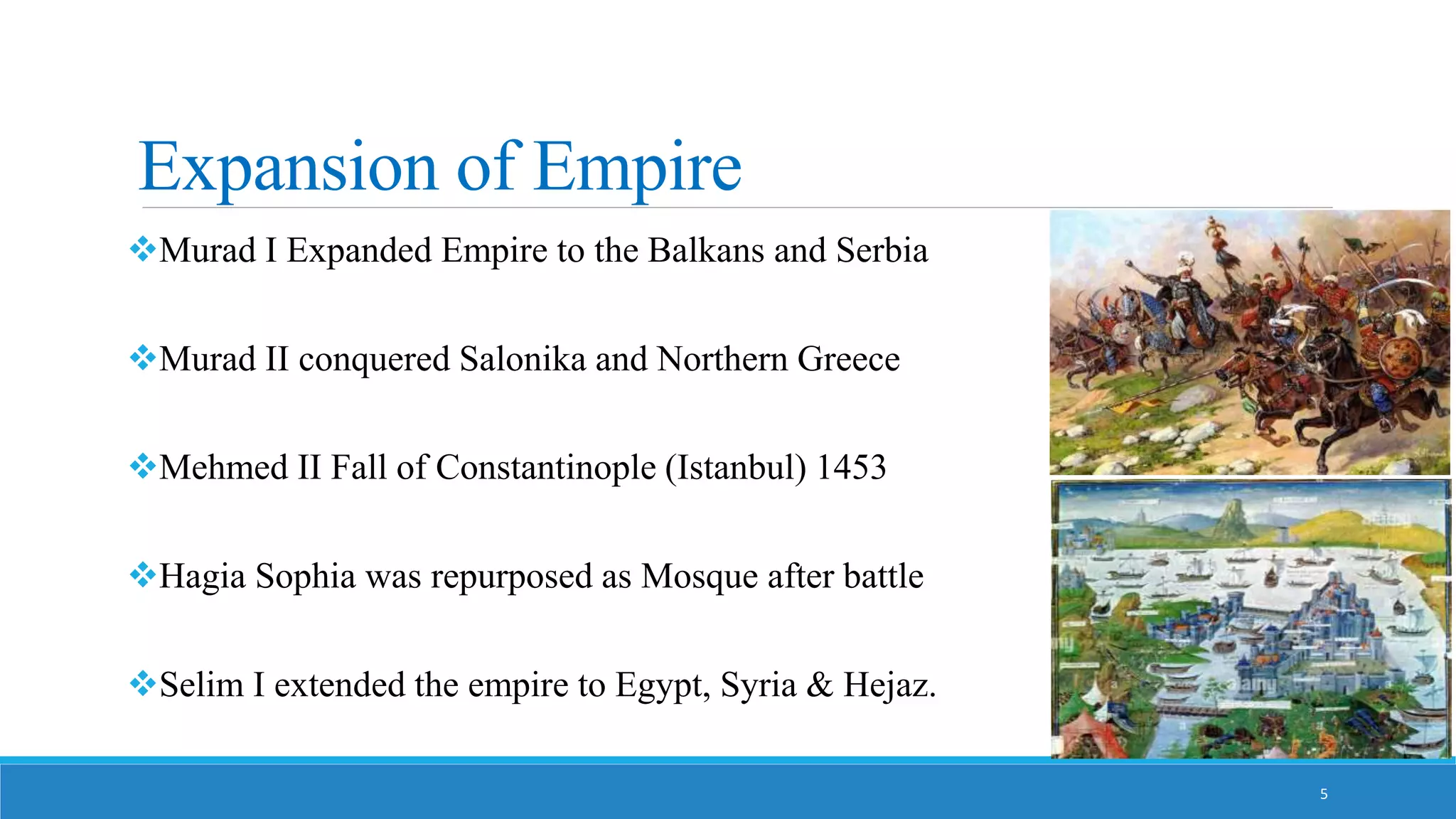 Expansion of Empire

❖Murad I Expanded Empire to the Balkans and Serbia

❖Murad II conquered Salonika and Northern Greece

❖Mehmed II Fall of Constantinople (Istanbul) 1453

❖Hagia Sophia was repurposed as Mosque after battle

❖Selim I extended the empire to Egypt, Syria & Hejaz.

5